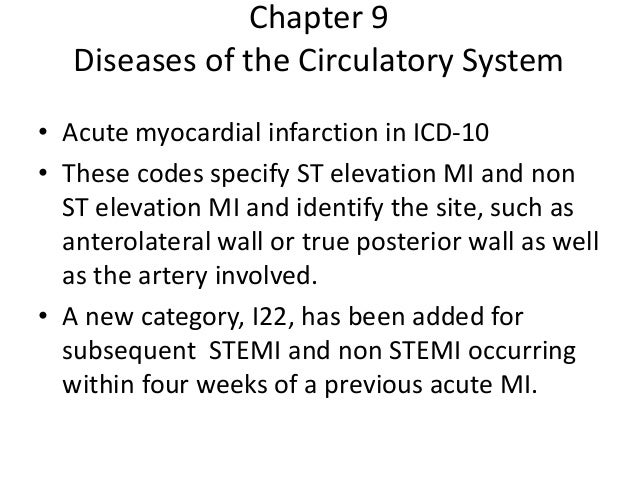 Chapter 9
Diseases of the Circulatory System

• Acute myocardial infarction in ICD-10
• These codes specify ST elevation MI and non ST elevation MI and identify the site, such as anterolateral wall or true posterior wall as well as the artery involved.
• A new category, I22, has been added for subsequent STEMI and non STEMI occurring within four weeks of a previous acute MI.